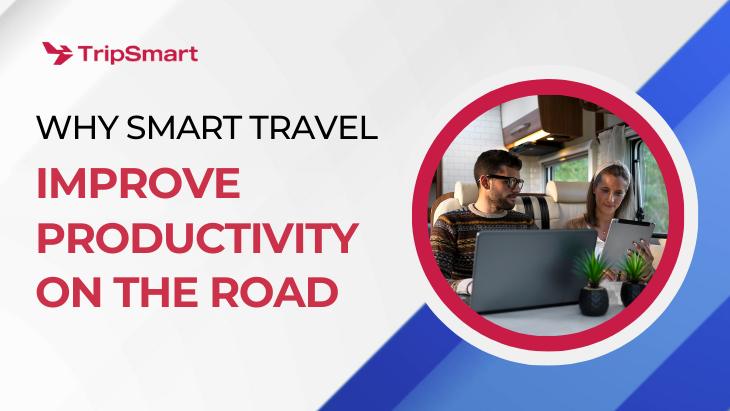 TripSmart

WHY SMART TRAVEL

IMPROVE PRODUCTIVITY ON THE ROAD